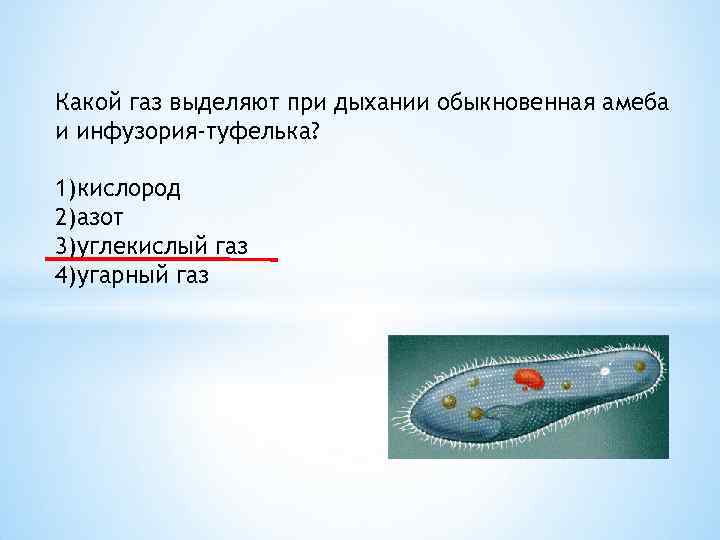 Какой газ выделяют при дыхании обыкновенная амеба и инфузория-туфелька?

1)кислород
2)азот
3)углекислый газ
4)угарный газ